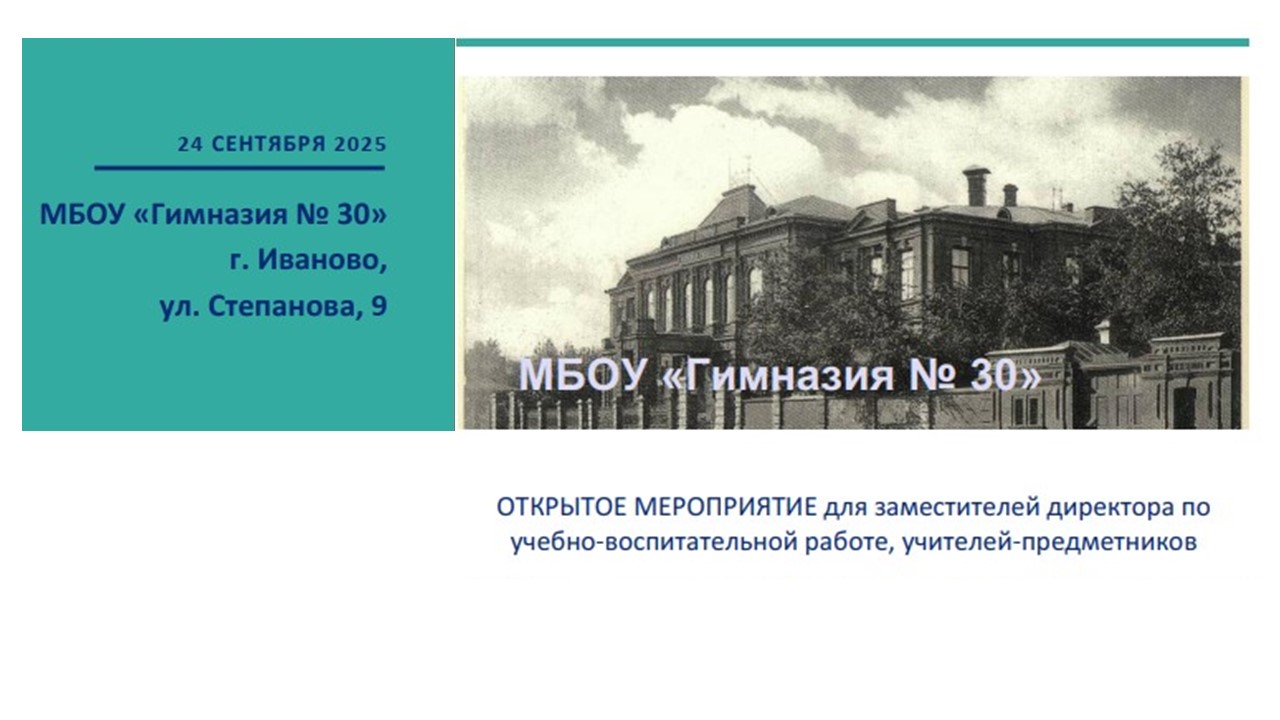 24 СЕНТЯБРЯ 2025

МБОУ «Гимназия № 30»
г. Иваново,
ул. Степанова, 9

МБОУ «Гимназия № 30»

ОТКРЫТОЕ МЕРОПРИЯТИЕ для заместителей директора по учебно-воспитательной работе, учителей-предметников